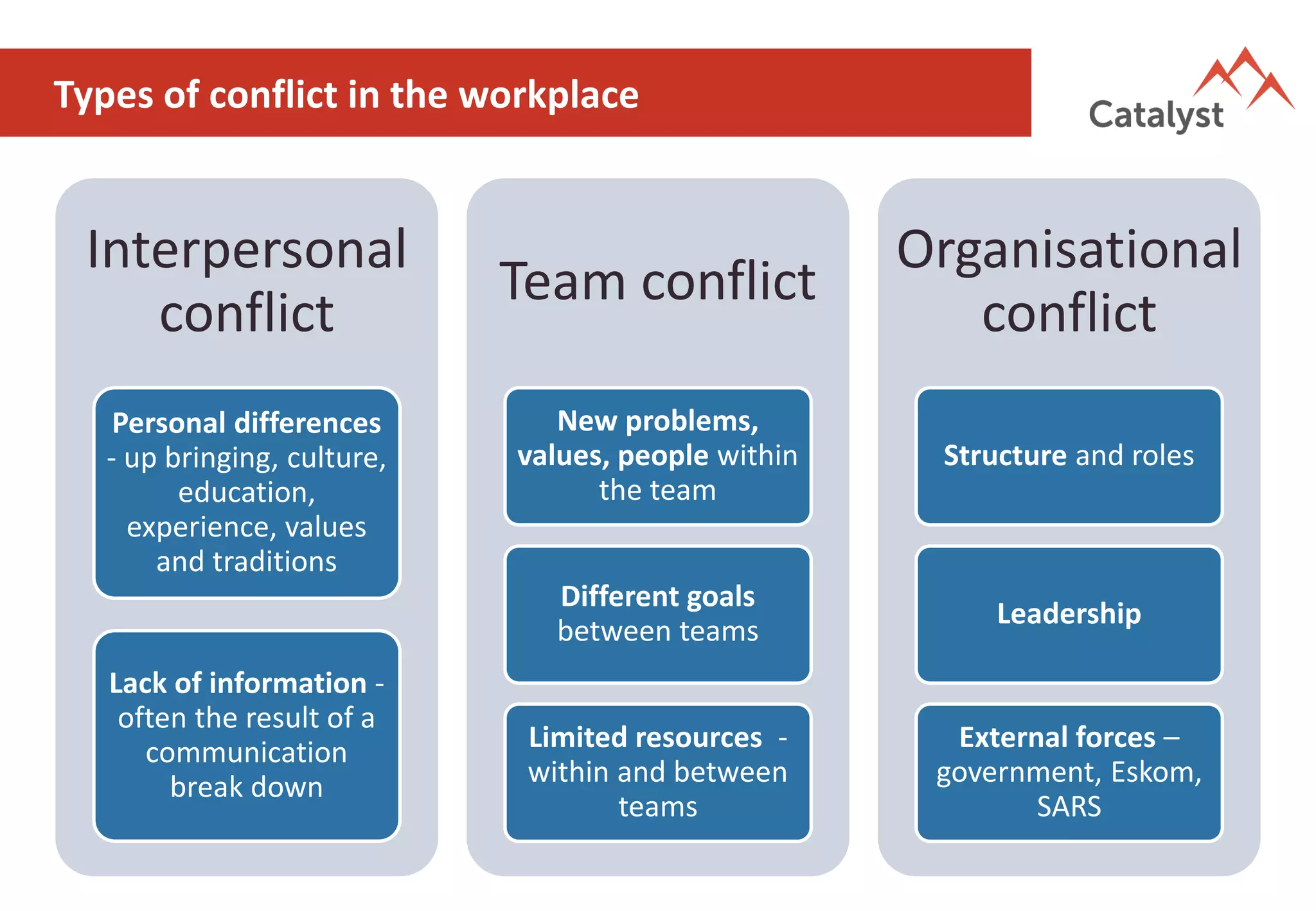 Types of conflict in the workplace

Catalyst

Interpersonal conflict

Personal differences - up bringing, culture, education, experience, values and traditions

Lack of information - often the result of a communication break down

Team conflict

New problems, values, people within the team

Different goals between teams

Limited resources - within and between teams

Organisational conflict

Structure and roles

Leadership

External forces – government, Eskom, SARS